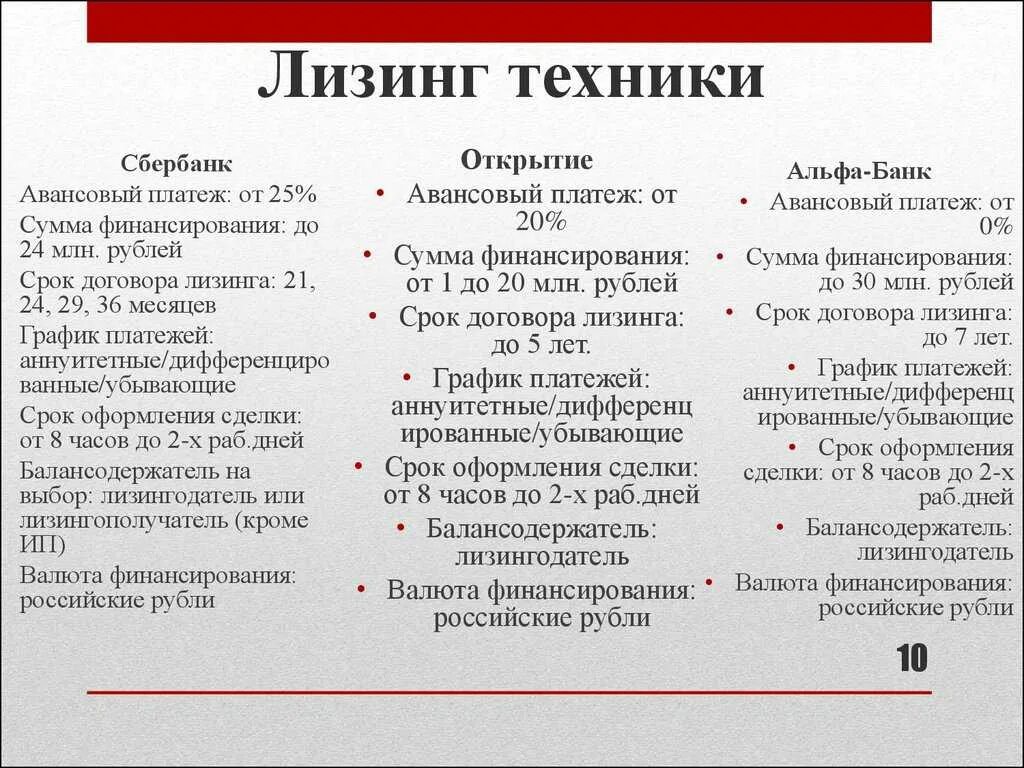 Лизинг техники

Сбербанк

Авансовый платеж: от 25%

Сумма финансирования: до 24 млн. рублей

Срок договора лизинга: 21, 24, 29, 36 месяцев

График платежей: аннуитетные/дифференцированные/убывающие

Срок оформления сделки: от 8 часов до 2-х раб.дней

Балансодержатель на выбор: лизингодатель или лизингополучатель (кроме ИП)

Валюта финансирования: российские рубли

Открытие

• Авансовый платеж: от 20%

• Сумма финансирования: от 1 до 20 млн. рублей

• Срок договора лизинга: до 5 лет.

• График платежей: аннуитетные/дифференцированные/убывающие

• Срок оформления сделки: от 8 часов до 2-х раб.дней

• Балансодержатель: лизингодатель

• Валюта финансирования: российские рубли

Альфа-Банк

• Авансовый платеж: от 0%

• Сумма финансирования: до 30 млн. рублей

• Срок договора лизинга: до 7 лет.

• График платежей: аннуитетные/дифференцированные/убывающие

• Срок оформления сделки: от 8 часов до 2-х раб.дней

• Балансодержатель: лизингодатель

• Валюта финансирования: российские рубли

10